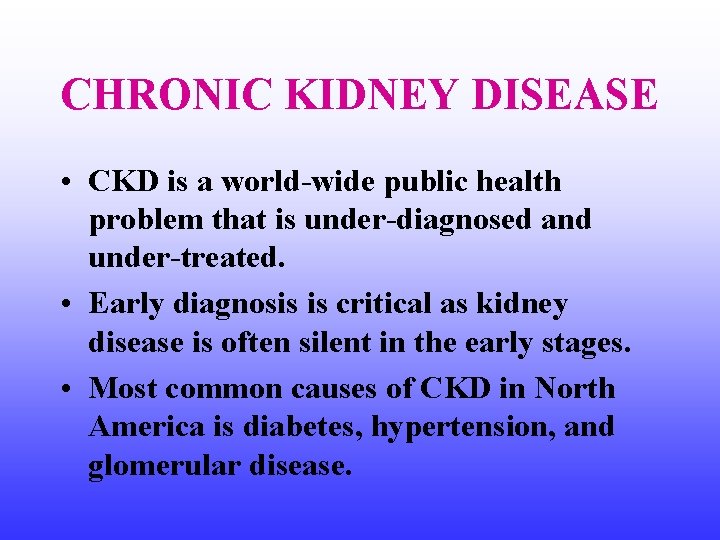 CHRONIC KIDNEY DISEASE

• CKD is a world-wide public health problem that is under-diagnosed and under-treated.

• Early diagnosis is critical as kidney disease is often silent in the early stages.

• Most common causes of CKD in North America is diabetes, hypertension, and glomerular disease.